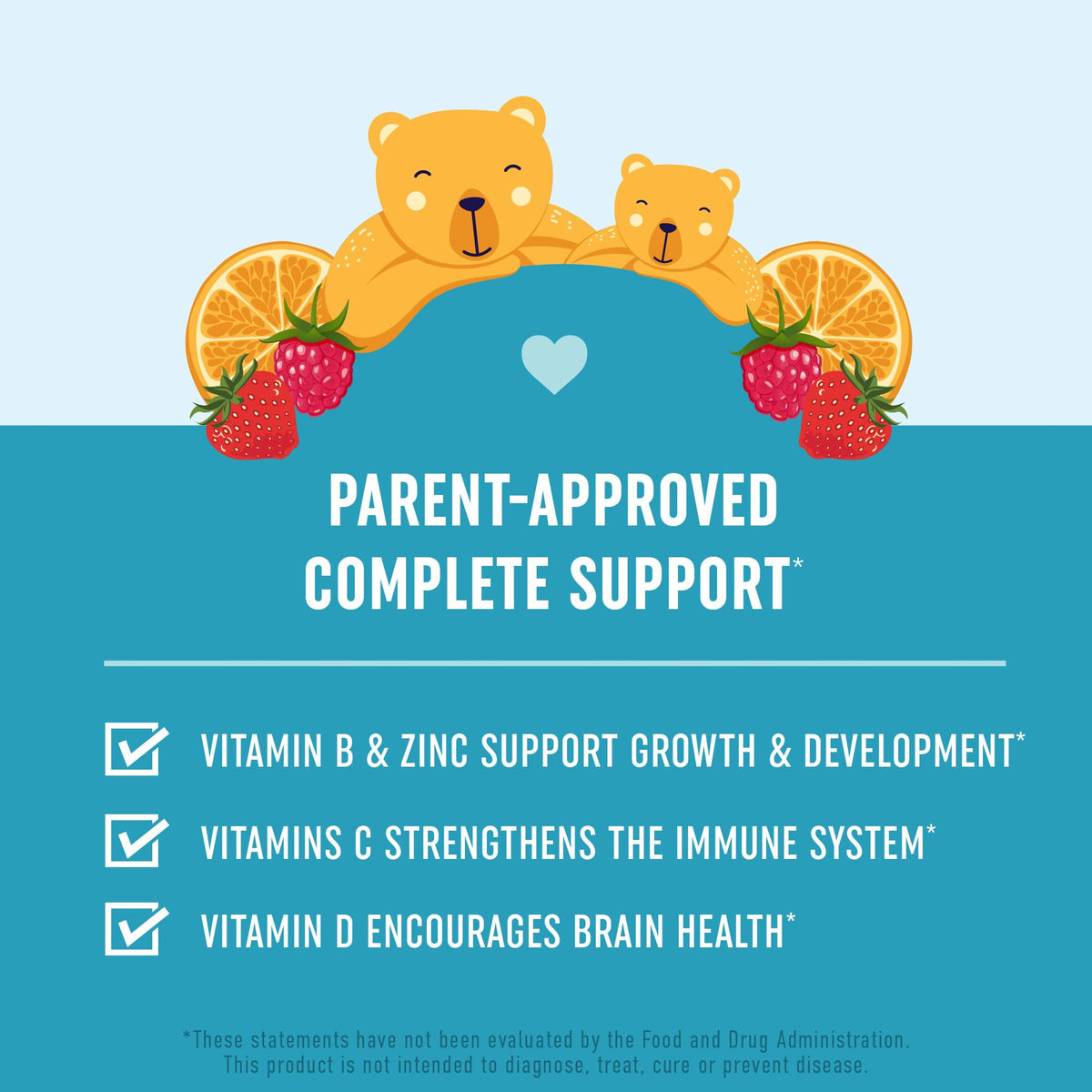 PARENT-APPROVED COMPLETE SUPPORT*

VITAMIN B & ZINC SUPPORT GROWTH & DEVELOPMENT*

VITAMINS C STRENGTHENS THE IMMUNE SYSTEM*

VITAMIN D ENCOURAGES BRAIN HEALTH*

*These statements have not been evaluated by the Food and Drug Administration. This product is not intended to diagnose, treat, cure or prevent disease.